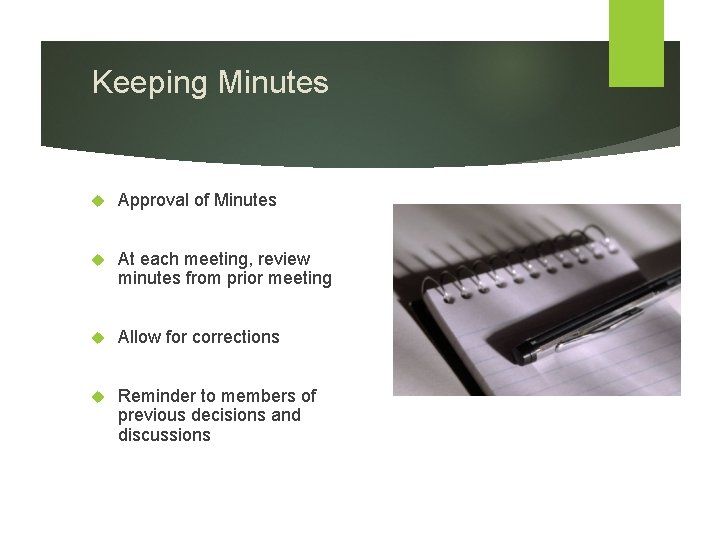 Keeping Minutes

Approval of Minutes

At each meeting, review minutes from prior meeting

Allow for corrections

Reminder to members of previous decisions and discussions